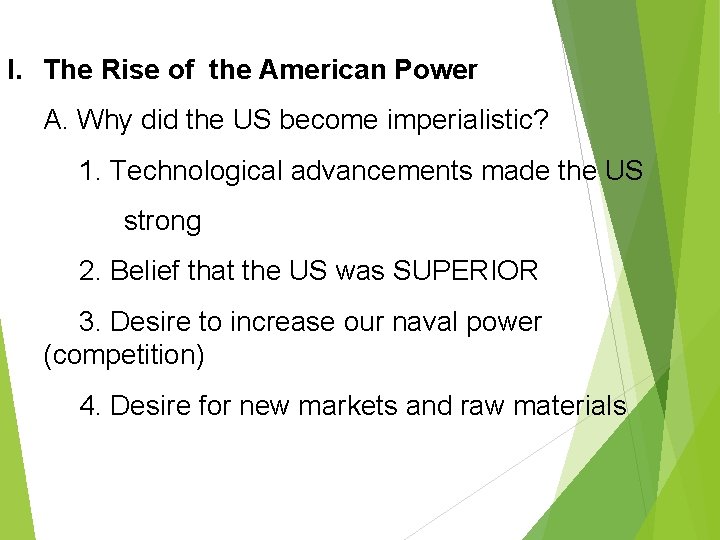 I. The Rise of the American Power

A. Why did the US become imperialistic?

1. Technological advancements made the US strong

2. Belief that the US was SUPERIOR

3. Desire to increase our naval power (competition)

4. Desire for new markets and raw materials